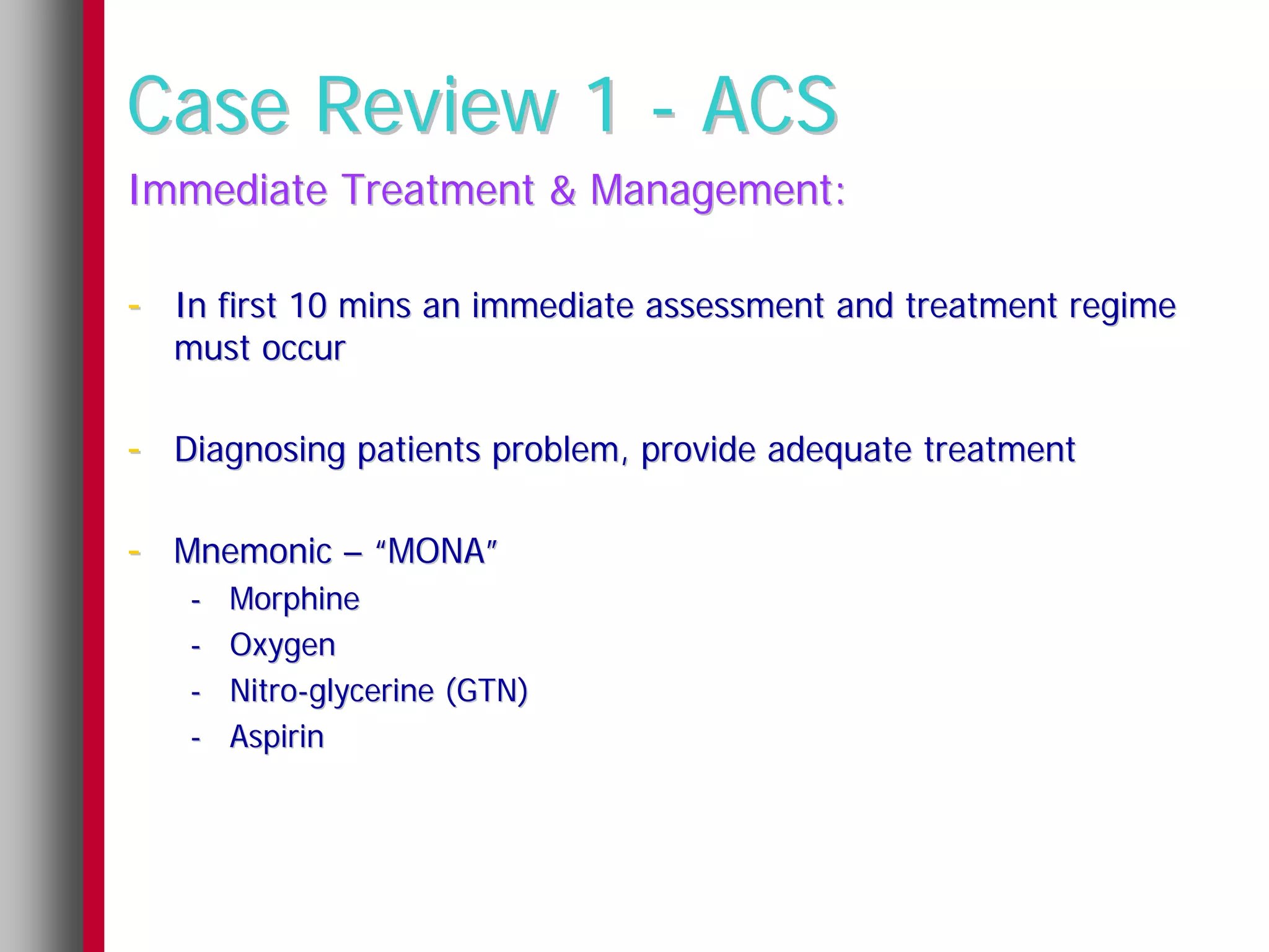 Case Review 1 - ACS

Immediate Treatment & Management:

- In first 10 mins an immediate assessment and treatment regime must occur

- Diagnosing patients problem, provide adequate treatment

- Mnemonic – “MONA”
  - Morphine
  - Oxygen
  - Nitro-glycerine (GTN)
  - Aspirin